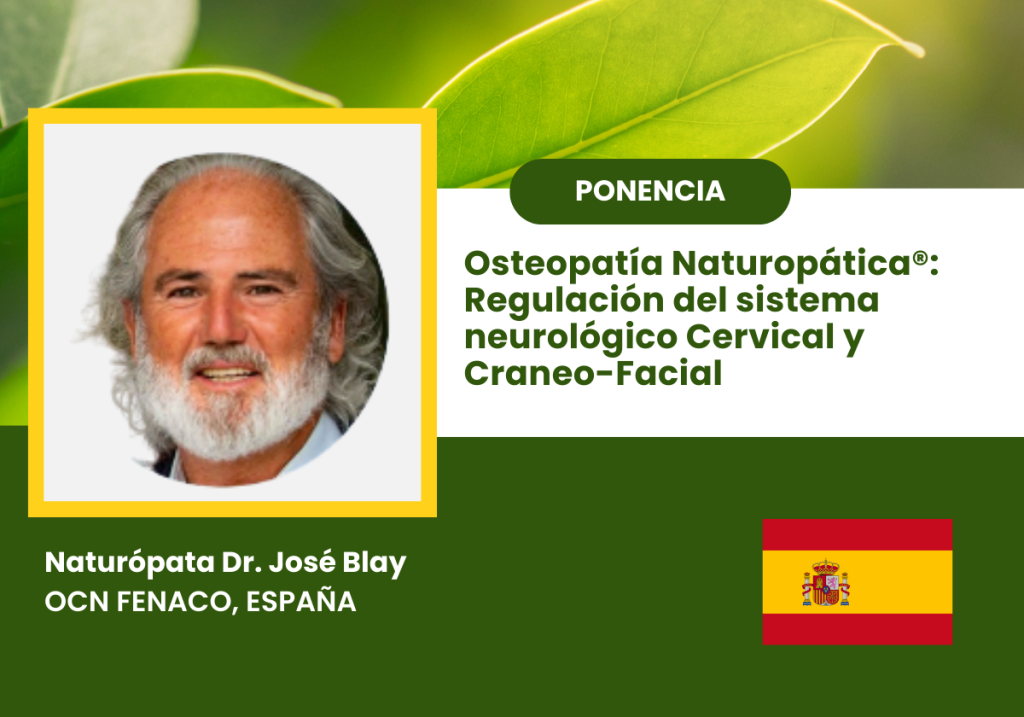 PONENCIA

Osteopatía Naturopática®: Regulación del sistema neurológico Cervical y Craneo-Facial

Naturópata Dr. José Blay
OCN FENACO, ESPAÑA